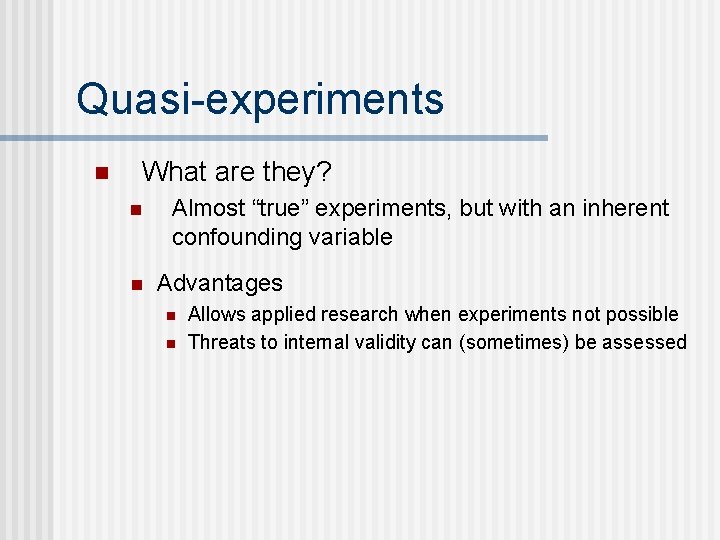 Quasi-experiments

What are they?

Almost “true” experiments, but with an inherent confounding variable

Advantages

Allows applied research when experiments not possible

Threats to internal validity can (sometimes) be assessed